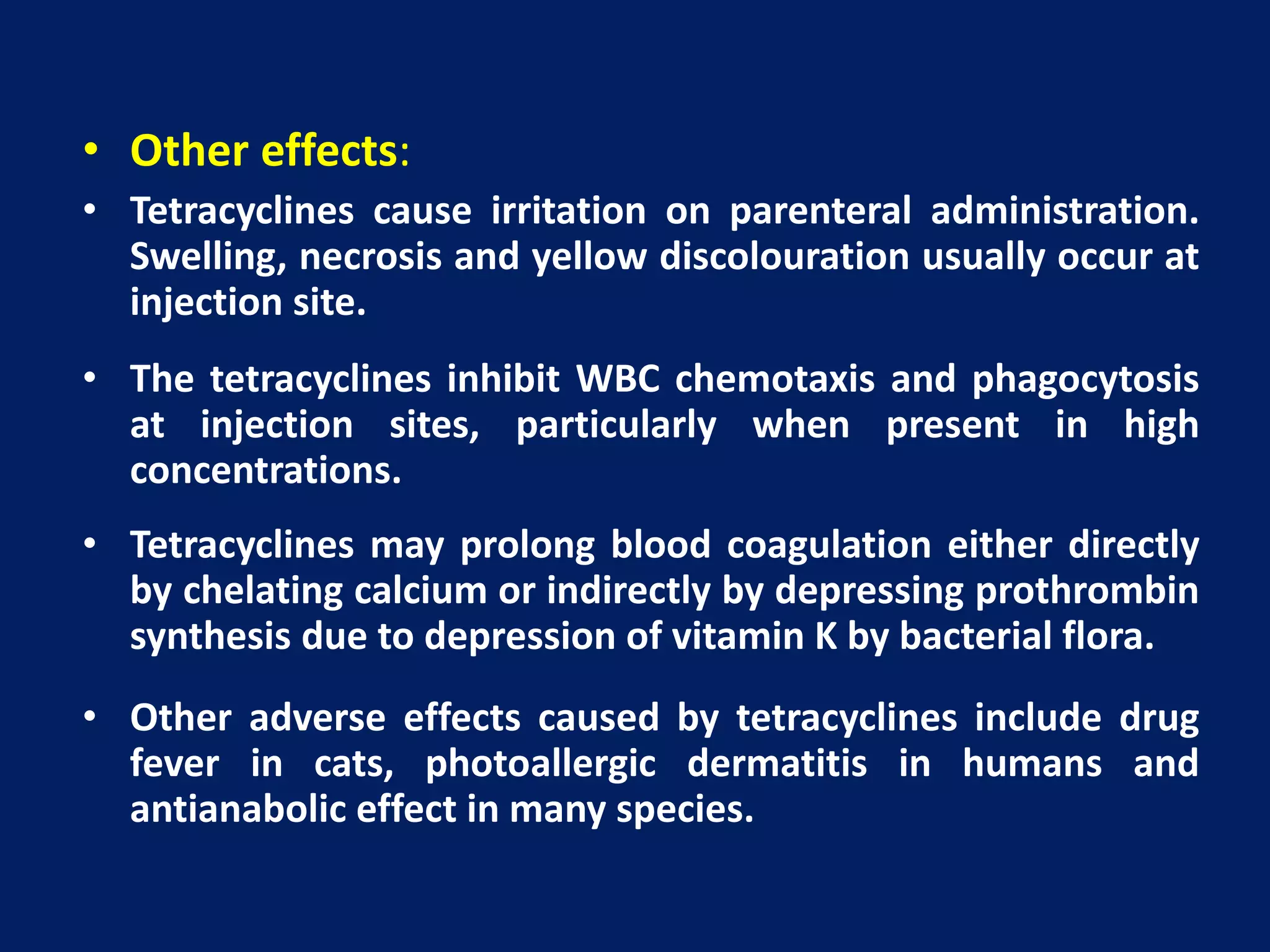 • Other effects:

• Tetracyclines cause irritation on parenteral administration. Swelling, necrosis and yellow discolouration usually occur at injection site.

• The tetracyclines inhibit WBC chemotaxis and phagocytosis at injection sites, particularly when present in high concentrations.

• Tetracyclines may prolong blood coagulation either directly by chelating calcium or indirectly by depressing prothrombin synthesis due to depression of vitamin K by bacterial flora.

• Other adverse effects caused by tetracyclines include drug fever in cats, photoallergic dermatitis in humans and antianabolic effect in many species.